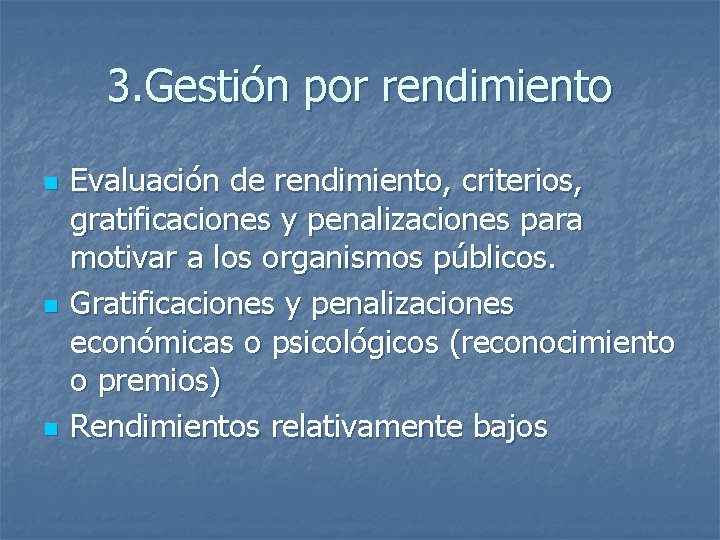 3.Gestión por rendimiento

- Evaluación de rendimiento, criterios, gratificaciones y penalizaciones para motivar a los organismos públicos.
- Gratificaciones y penalizaciones económicas o psicológicos (reconocimiento o premios)
- Rendimientos relativamente bajos